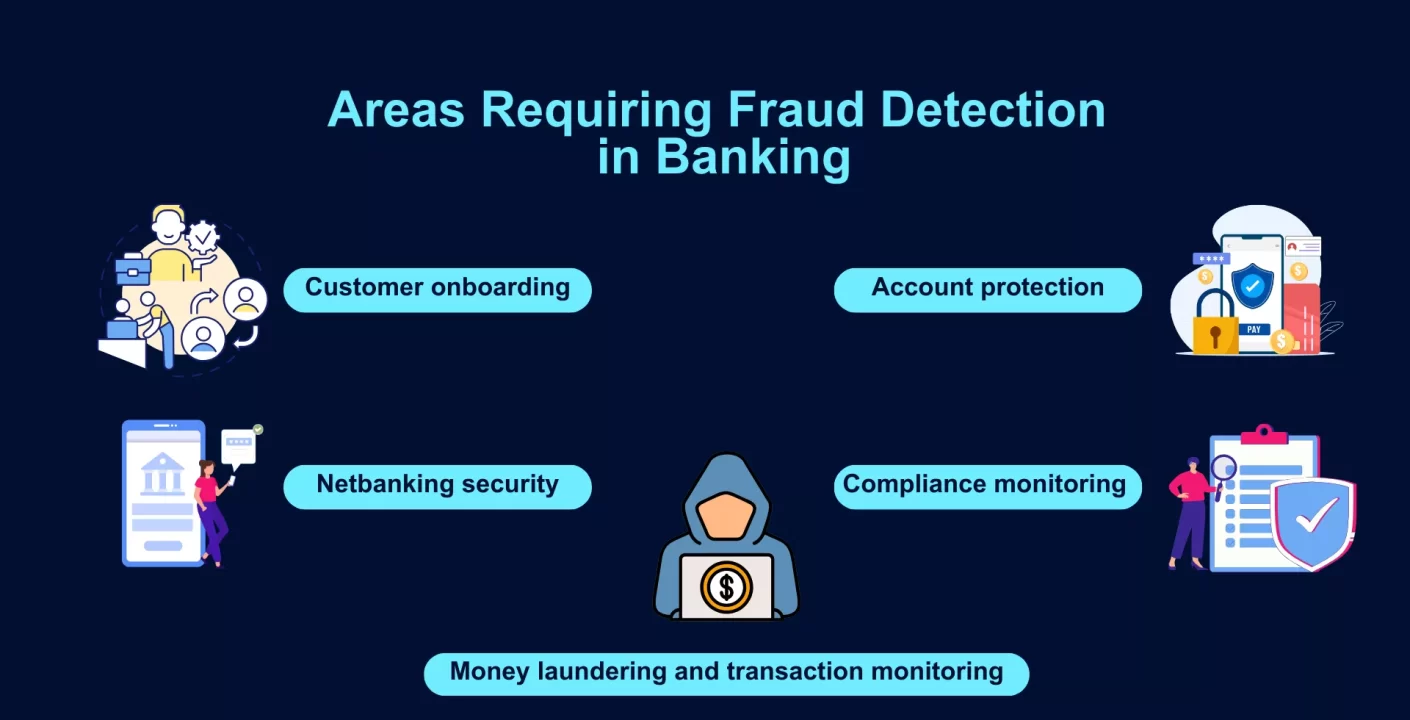 Areas Requiring Fraud Detection in Banking

Customer onboarding

Account protection

****

PAY

Netbanking security

Compliance monitoring

Money laundering and transaction monitoring